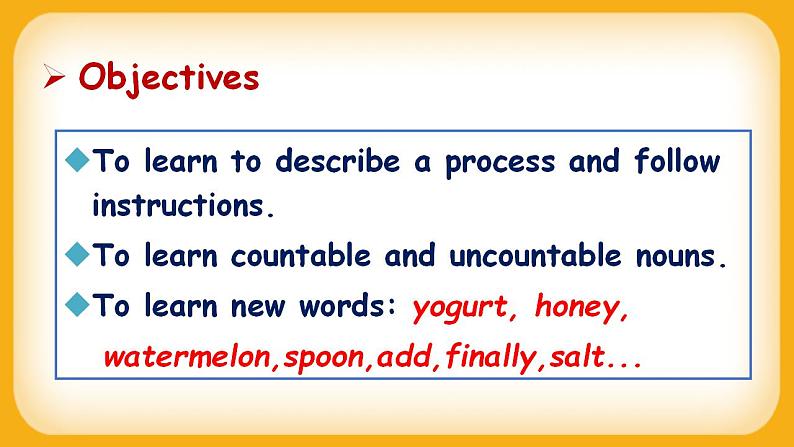 ➢ Objectives

◆To learn to describe a process and follow instructions.

◆To learn countable and uncountable nouns.

◆To learn new words: yogurt, honey, watermelon,spoon,add,finally,salt...